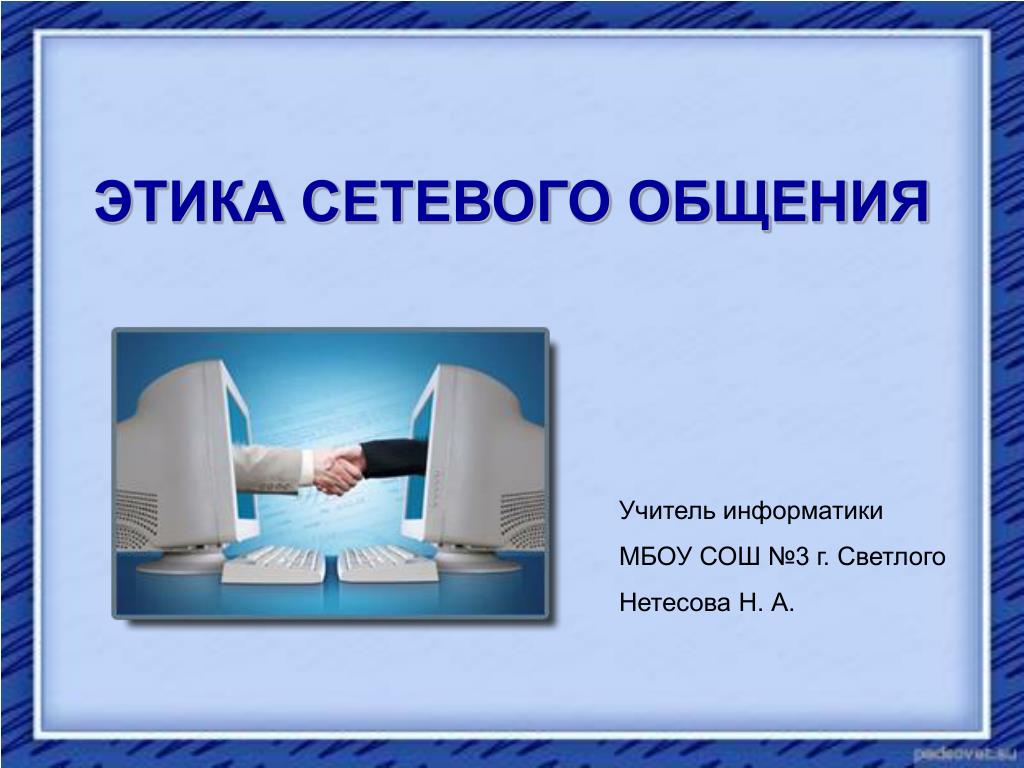 ЭТИКА СЕТЕВОГО ОБЩЕНИЯ

Учитель информатики

МБОУ СОШ №3 г. Светлого

Нетесова Н. А.

pedsovet.su